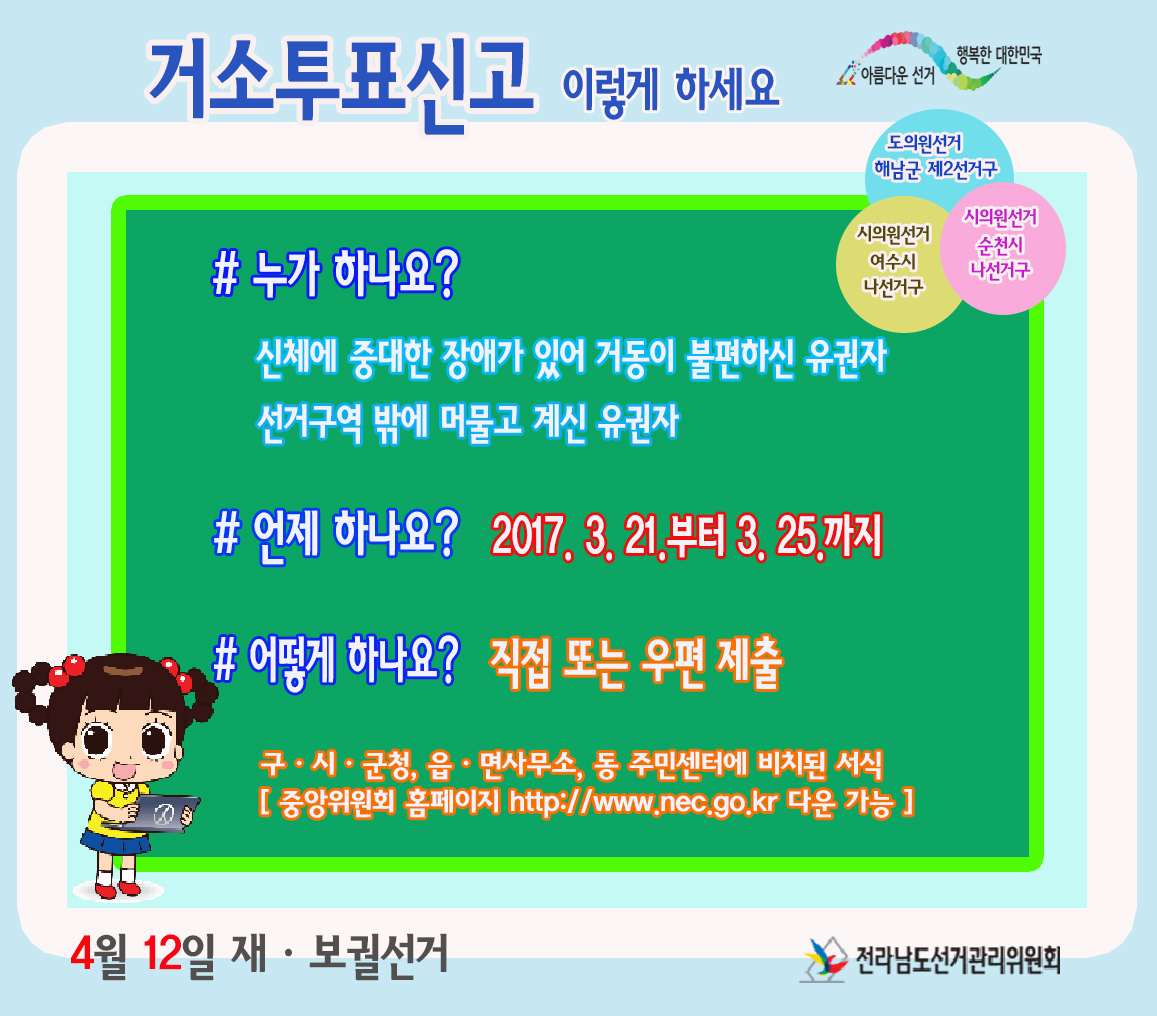 거소투표신고 이렇게 하세요

아름다운 선거 행복한 대한민국

도의원선거 해남군 제2선거구

시의원선거 여수시 나선거구

시의원선거 순천시 나선거구

# 누가 하나요?

신체에 중대한 장애가 있어 거동이 불편하신 유권자
선거구역 밖에 머물고 계신 유권자

# 언제 하나요? 2017. 3. 21.부터 3. 25.까지

# 어떻게 하나요? 직접 또는 우편 제출

구 · 시 · 군청, 읍 · 면사무소, 동 주민센터에 비치된 서식
[ 중앙위원회 홈페이지 http://www.nec.go.kr 다운 가능 ]

4월 12일 재 · 보궐선거

전라남도선거관리위원회